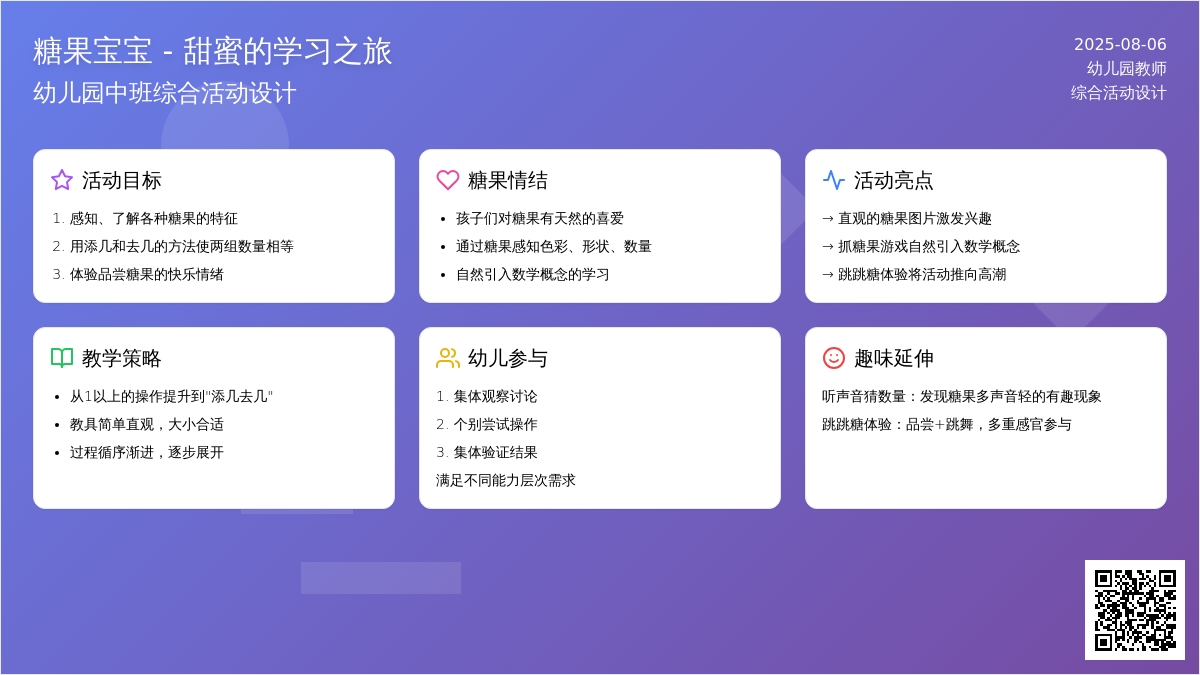 糖果宝宝 - 甜蜜的学习之旅
幼儿园中班综合活动设计

2025-08-06
幼儿园教师
综合活动设计

活动目标
1. 感知、了解各种糖果的特征
2. 用添几和去几的方法使两组数量相等
3. 体验品尝糖果的快乐情绪

糖果情结
• 孩子们对糖果有天然的喜爱
• 通过糖果感知色彩、形状、数量
• 自然引入数学概念的学习

活动亮点
→ 直观的糖果图片激发兴趣
→ 抓糖果游戏自然引入数学概念
→ 跳跳糖体验将活动推向高潮

教学策略
• 从1以上的操作提升到"添几去几"
• 教具简单直观，大小合适
• 过程循序渐进，逐步展开

幼儿参与
1. 集体观察讨论
2. 个别尝试操作
3. 集体验证结果
满足不同能力层次需求

趣味延伸
听声音猜数量：发现糖果多声音轻的有趣现象
跳跳糖体验：品尝+跳舞，多重感官参与